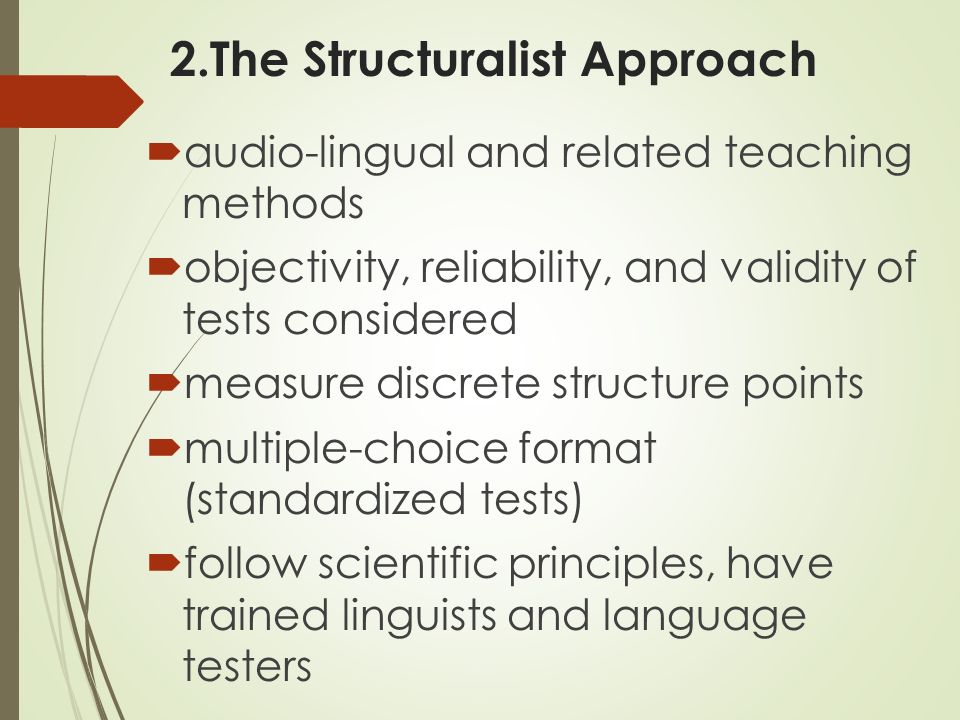 2.The Structuralist Approach

audio-lingual and related teaching methods

objectivity, reliability, and validity of tests considered

measure discrete structure points

multiple-choice format (standardized tests)

follow scientific principles, have trained linguists and language testers